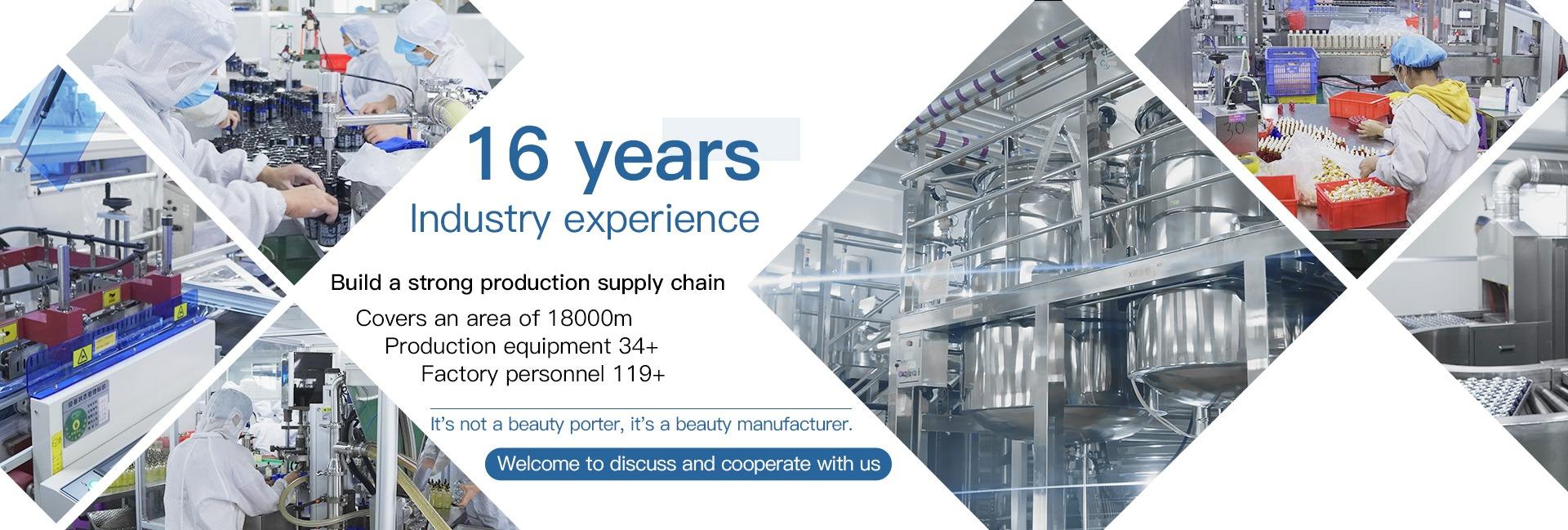 16 years
Industry experience

Build a strong production supply chain
Covers an area of 18000m
Production equipment 34+
Factory personnel 119+

It's not a beauty porter, it's a beauty manufacturer.

Welcome to discuss and cooperate with us